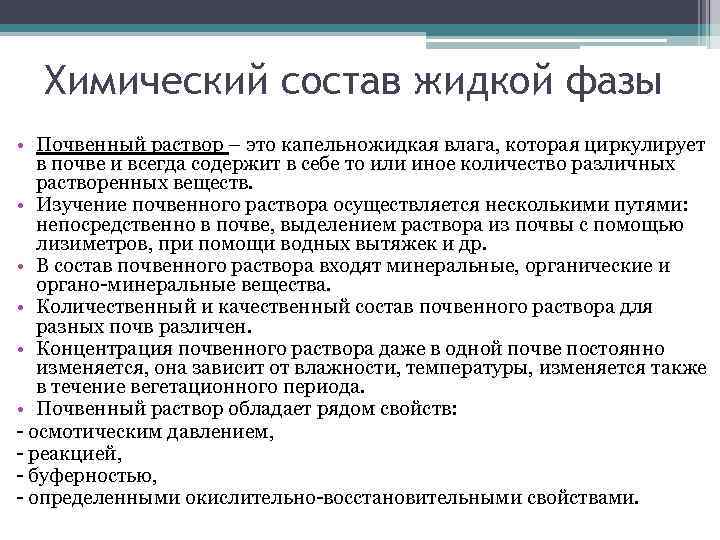 Химический состав жидкой фазы

• Почвенный раствор – это капельножидкая влага, которая циркулирует в почве и всегда содержит в себе то или иное количество различных растворенных веществ.
• Изучение почвенного раствора осуществляется несколькими путями: непосредственно в почве, выделением раствора из почвы с помощью лизиметров, при помощи водных вытяжек и др.
• В состав почвенного раствора входят минеральные, органические и органо-минеральные вещества.
• Количественный и качественный состав почвенного раствора для разных почв различен.
• Концентрация почвенного раствора даже в одной почве постоянно изменяется, она зависит от влажности, температуры, изменяется также в течение вегетационного периода.
• Почвенный раствор обладает рядом свойств:
- осмотическим давлением,
- реакцией,
- буферностью,
- определенными окислительно-восстановительными свойствами.